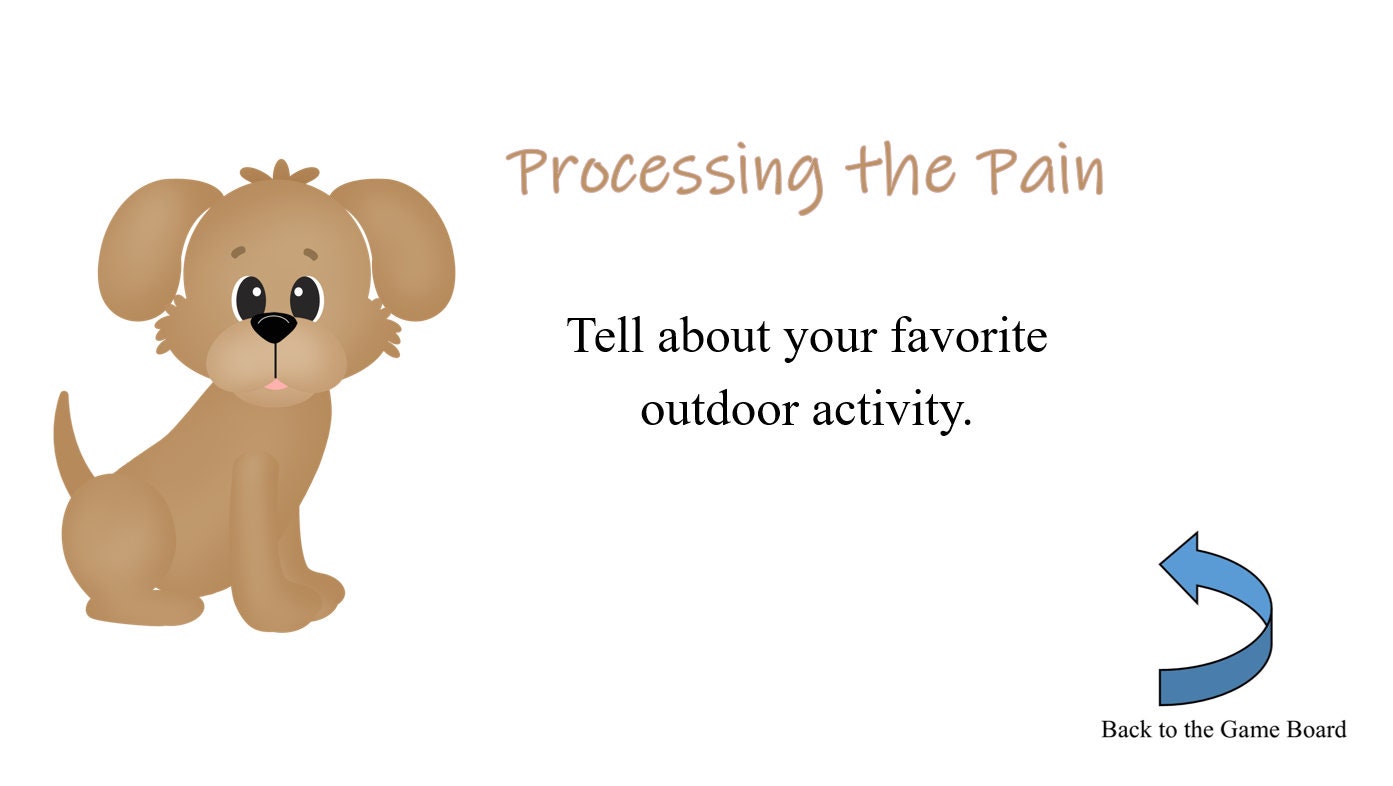 Processing the Pain

Tell about your favorite outdoor activity.

Back to the Game Board